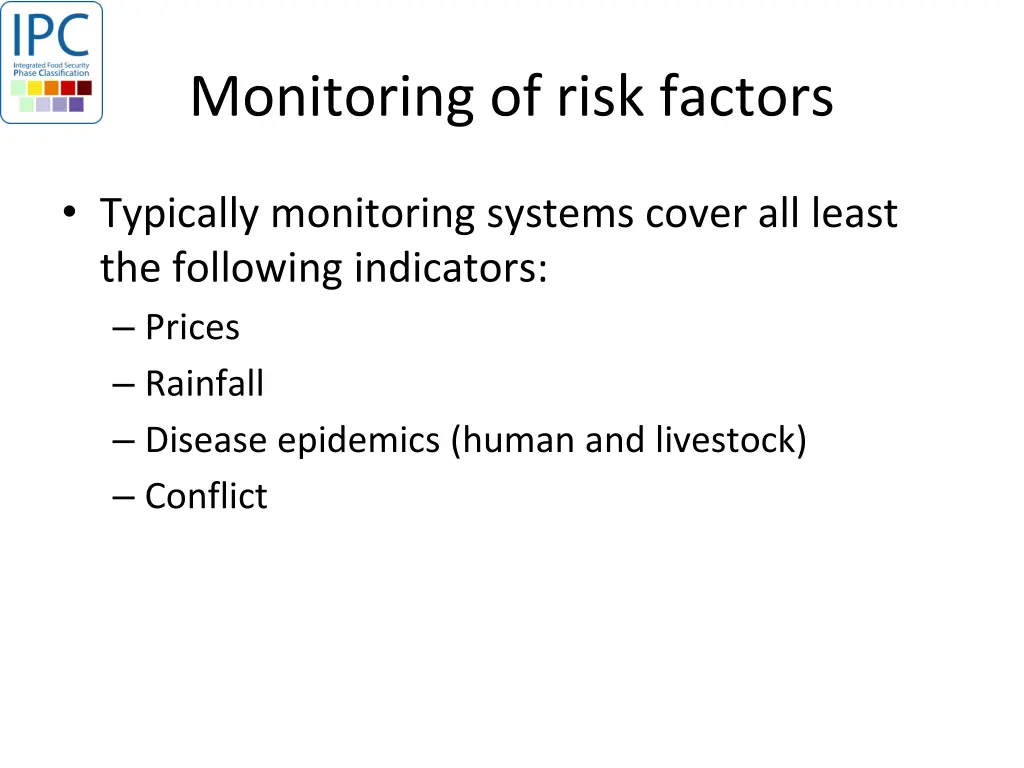 IPC
Integrated Food Security Phase Classification

Monitoring of risk factors

• Typically monitoring systems cover all least the following indicators:
– Prices
– Rainfall
– Disease epidemics (human and livestock)
– Conflict